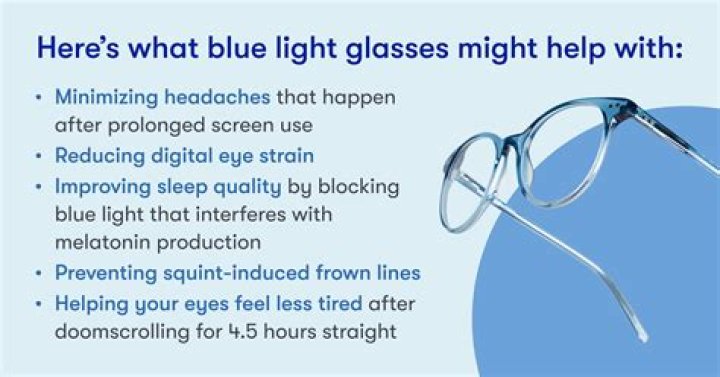 Here's what blue light glasses might help with:

• Minimizing headaches that happen after prolonged screen use
• Reducing digital eye strain
• Improving sleep quality by blocking blue light that interferes with melatonin production
• Preventing squint-induced frown lines
• Helping your eyes feel less tired after doomscrolling for 4.5 hours straight